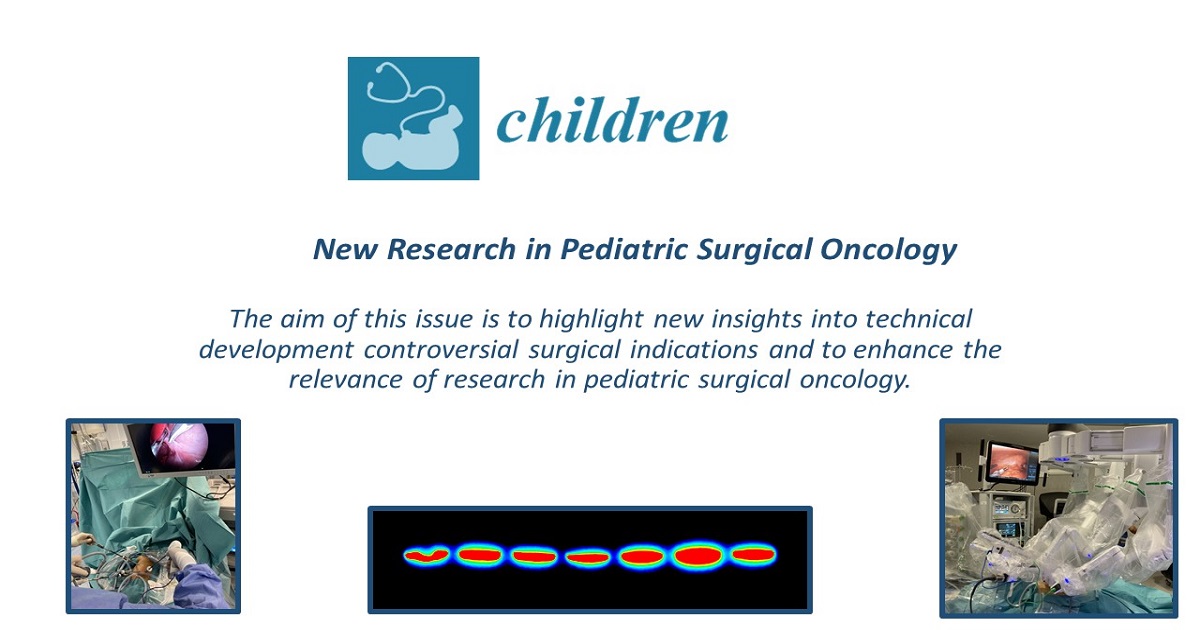 children

New Research in Pediatric Surgical Oncology

The aim of this issue is to highlight new insights into technical development controversial surgical indications and to enhance the relevance of research in pediatric surgical oncology.